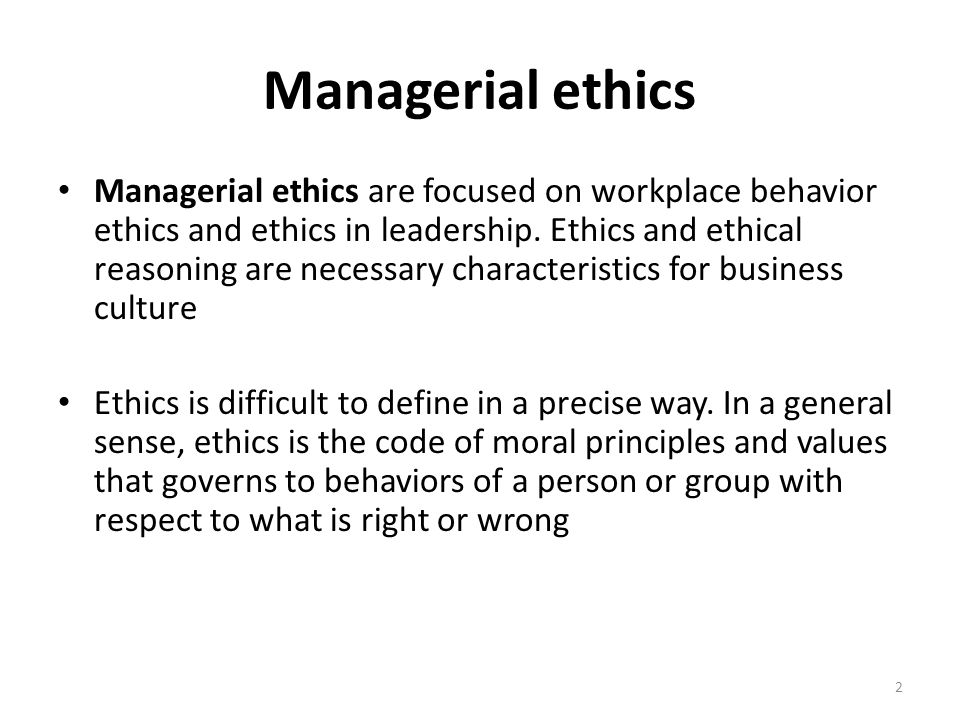 Managerial ethics

• Managerial ethics are focused on workplace behavior ethics and ethics in leadership. Ethics and ethical reasoning are necessary characteristics for business culture

• Ethics is difficult to define in a precise way. In a general sense, ethics is the code of moral principles and values that governs to behaviors of a person or group with respect to what is right or wrong

2